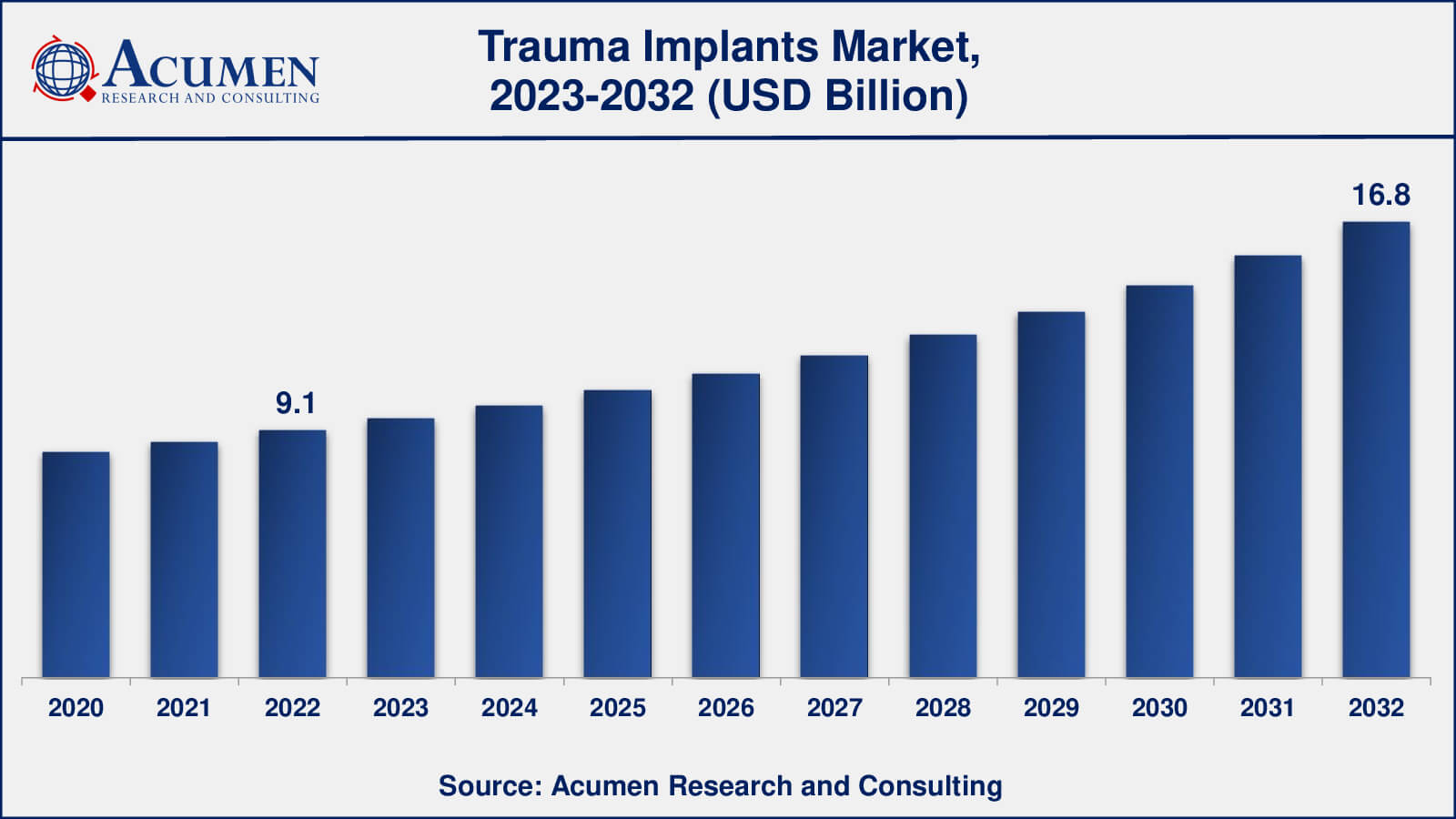 ACUMEN
RESEARCH AND CONSULTING

Trauma Implants Market, 2023-2032 (USD Billion)

9.1

16.8

2020
2021
2022
2023
2024
2025
2026
2027
2028
2029
2030
2031
2032

Source: Acumen Research and Consulting